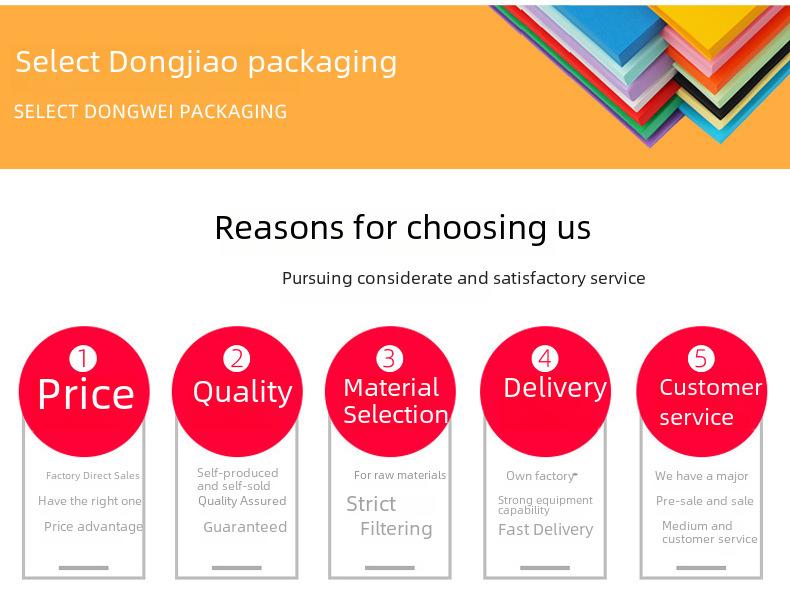 Select Dongjiao packaging

SELECT DONGWEI PACKAGING

Reasons for choosing us

Pursuing considerate and satisfactory service

1
Price

Factory Direct Sales
Have the right one
Price advantage

2
Quality

Self-produced and self-sold
Quality Assured
Guaranteed

3
Material Selection

For raw materials
Strict
Filtering

4
Delivery

Own factory
Strong equipment capability
Fast Delivery

5
Customer service

We have a major
Pre-sale and sale
Medium and customer service